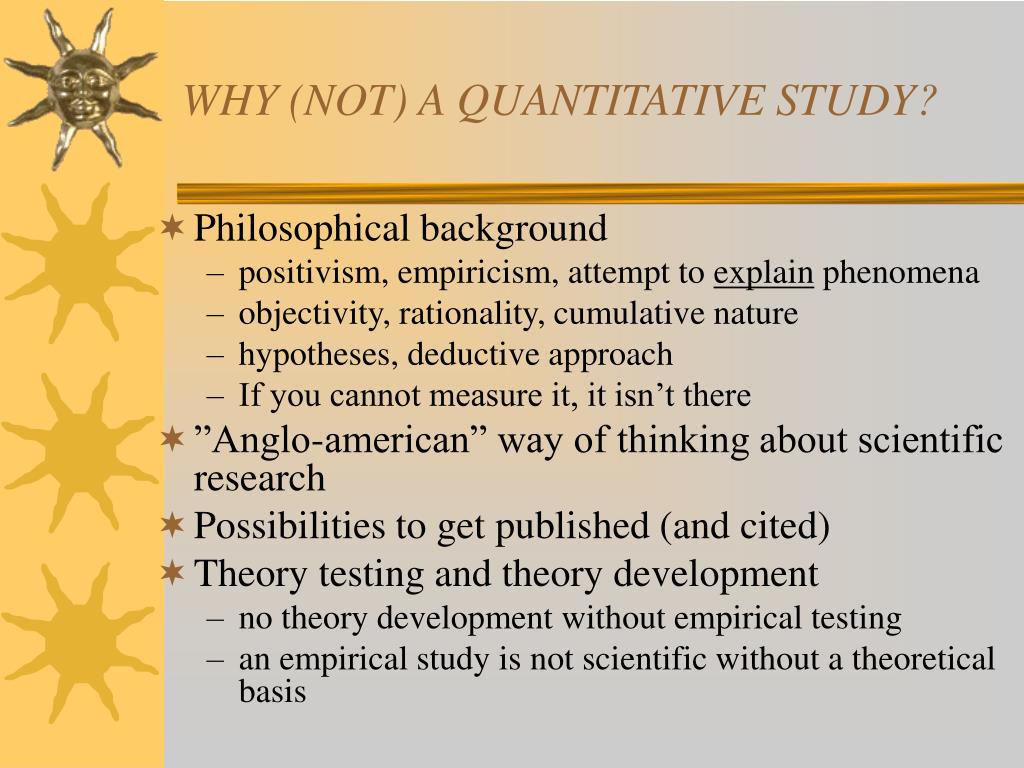 WHY (NOT) A QUANTITATIVE STUDY?

Philosophical background
– positivism, empiricism, attempt to explain phenomena
– objectivity, rationality, cumulative nature
– hypotheses, deductive approach
– If you cannot measure it, it isn’t there

”Anglo-american” way of thinking about scientific research

Possibilities to get published (and cited)

Theory testing and theory development
– no theory development without empirical testing
– an empirical study is not scientific without a theoretical basis